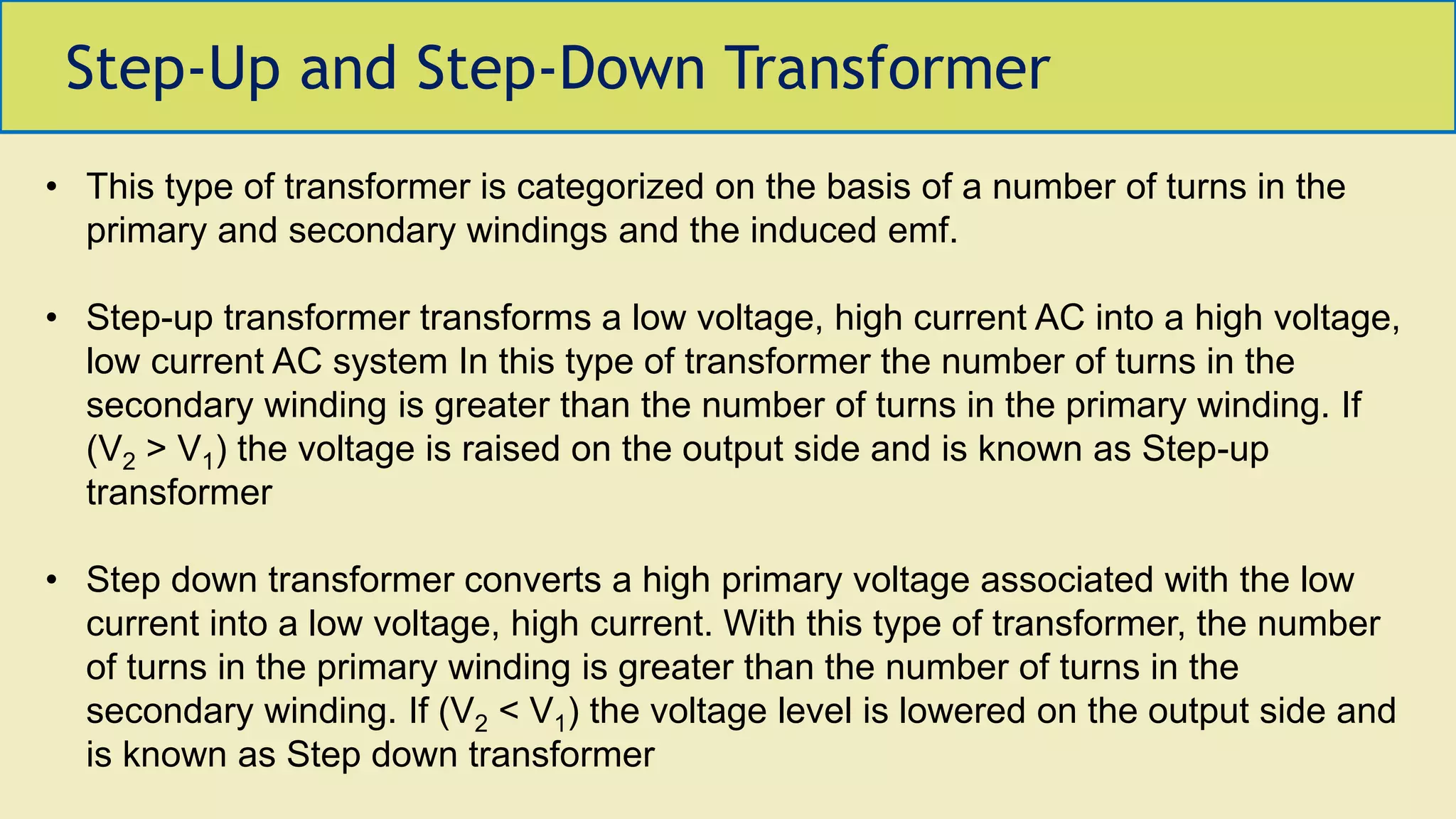 Step-Up and Step-Down Transformer

• This type of transformer is categorized on the basis of a number of turns in the primary and secondary windings and the induced emf.

• Step-up transformer transforms a low voltage, high current AC into a high voltage, low current AC system In this type of transformer the number of turns in the secondary winding is greater than the number of turns in the primary winding. If ($V_2 > V_1$) the voltage is raised on the output side and is known as Step-up transformer

• Step down transformer converts a high primary voltage associated with the low current into a low voltage, high current. With this type of transformer, the number of turns in the primary winding is greater than the number of turns in the secondary winding. If ($V_2 < V_1$) the voltage level is lowered on the output side and is known as Step down transformer